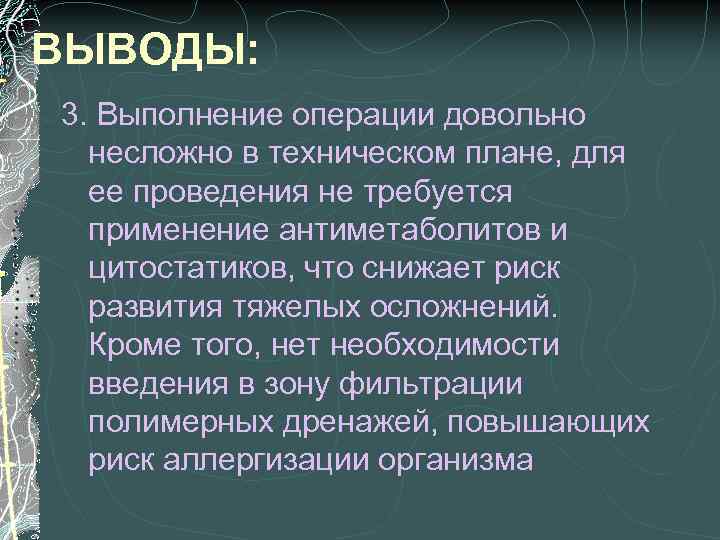 ВЫВОДЫ:

3. Выполнение операции довольно несложно в техническом плане, для ее проведения не требуется применение антиметаболитов и цитостатиков, что снижает риск развития тяжелых осложнений. Кроме того, нет необходимости введения в зону фильтрации полимерных дренажей, повышающих риск аллергизации организма